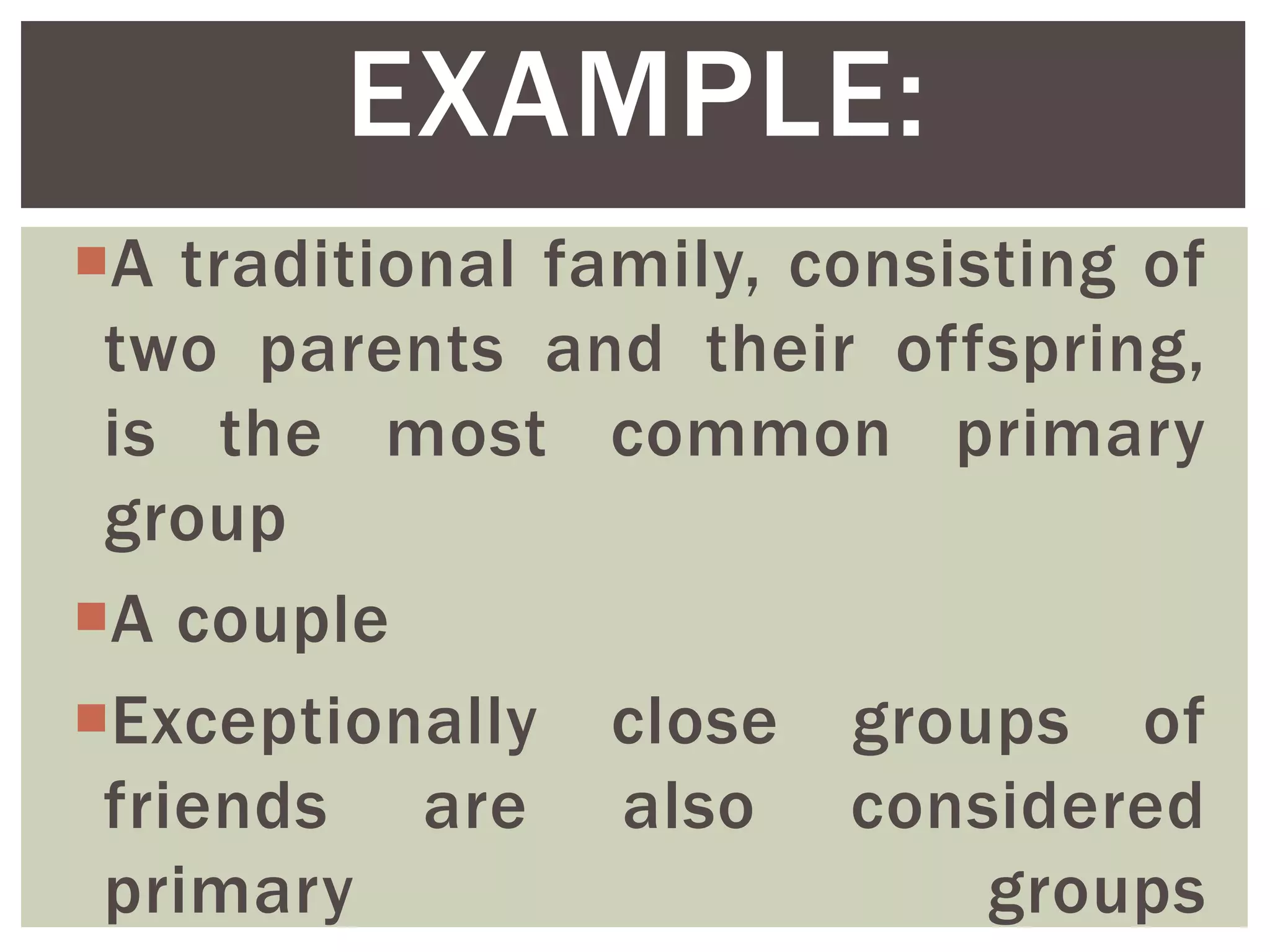 EXAMPLE:

A traditional family, consisting of two parents and their offspring, is the most common primary group

A couple

Exceptionally close groups of friends are also considered primary groups